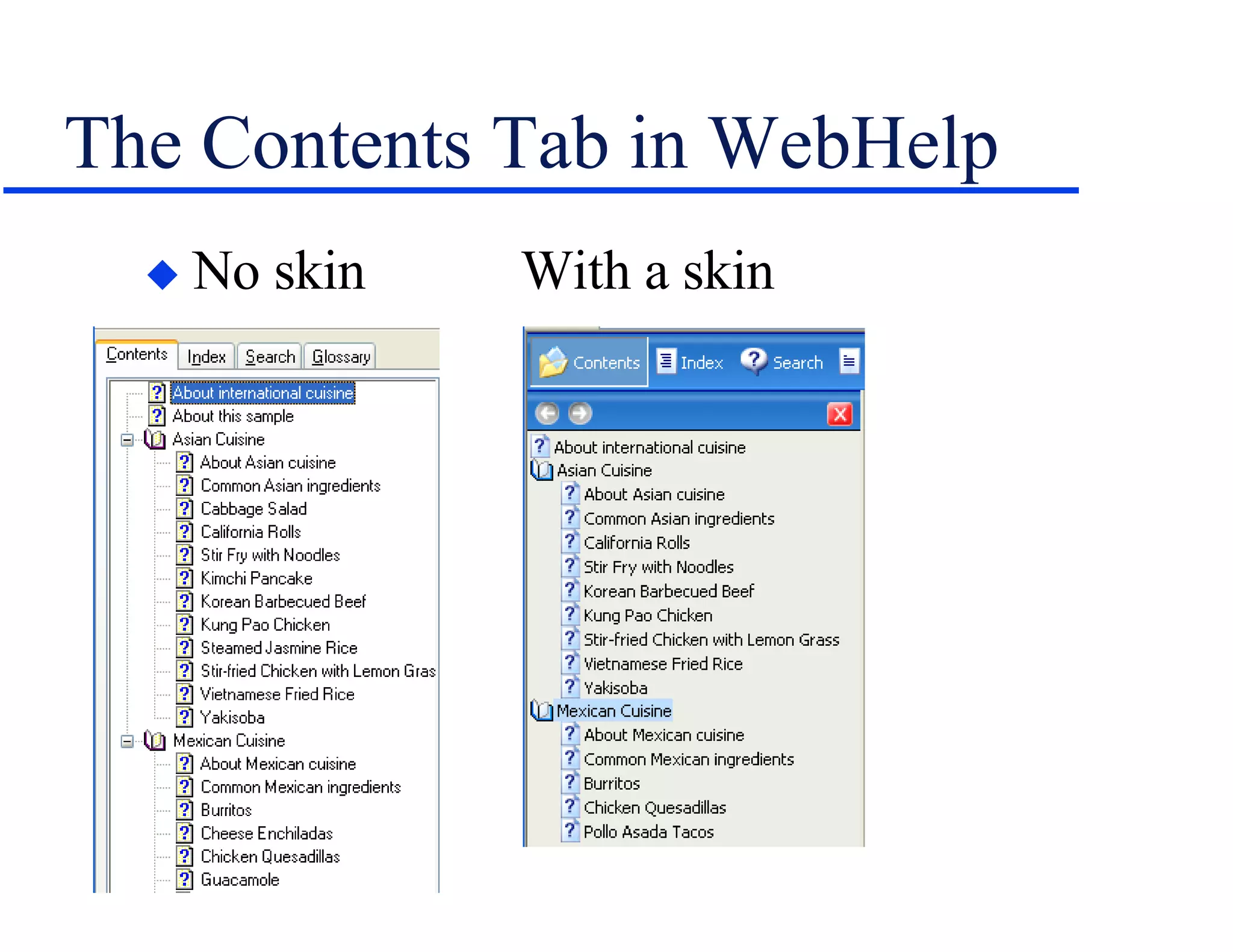 The Contents Tab in WebHelp

◆ No skin

With a skin

Contents Index Search Glossary

About international cuisine
About this sample
Asian Cuisine
About Asian cuisine
Common Asian ingredients
Cabbage Salad
California Rolls
Stir Fry with Noodles
Kimchi Pancake
Korean Barbecued Beef
Kung Pao Chicken
Steamed Jasmine Rice
Stir-fried Chicken with Lemon Gras
Vietnamese Fried Rice
Yakisoba
Mexican Cuisine
About Mexican cuisine
Common Mexican ingredients
Burritos
Cheese Enchiladas
Chicken Quesadillas
Guacamole

Contents Index Search

About international cuisine
Asian Cuisine
About Asian cuisine
Common Asian ingredients
California Rolls
Stir Fry with Noodles
Korean Barbecued Beef
Kung Pao Chicken
Stir-fried Chicken with Lemon Grass
Vietnamese Fried Rice
Yakisoba
Mexican Cuisine
About Mexican cuisine
Common Mexican ingredients
Burritos
Chicken Quesadillas
Pollo Asada Tacos